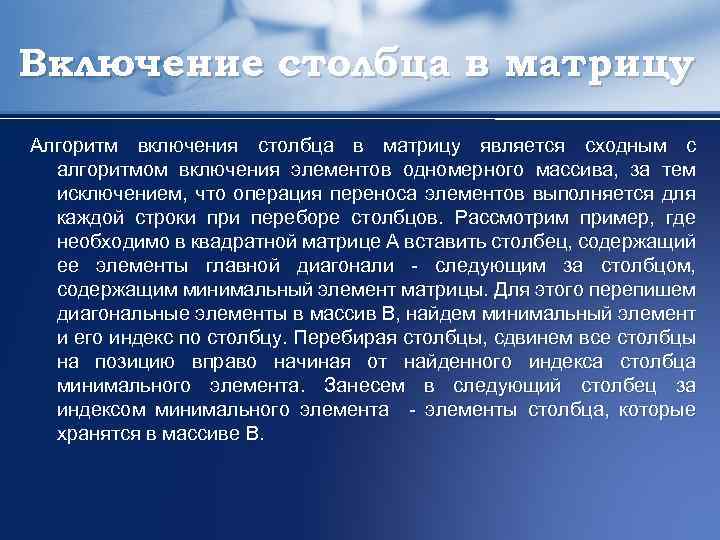 Включение столбца в матрицу

Алгоритм включения столбца в матрицу является сходным с алгоритмом включения элементов одномерного массива, за тем исключением, что операция переноса элементов выполняется для каждой строки при переборе столбцов. Рассмотрим пример, где необходимо в квадратной матрице А вставить столбец, содержащий ее элементы главной диагонали - следующим за столбцом, содержащим минимальный элемент матрицы. Для этого перепишем диагональные элементы в массив В, найдем минимальный элемент и его индекс по столбцу. Перебирая столбцы, сдвинем все столбцы на позицию вправо начиная от найденного индекса столбца минимального элемента. Занесем в следующий столбец за индексом минимального элемента - элементы столбца, которые хранятся в массиве В.